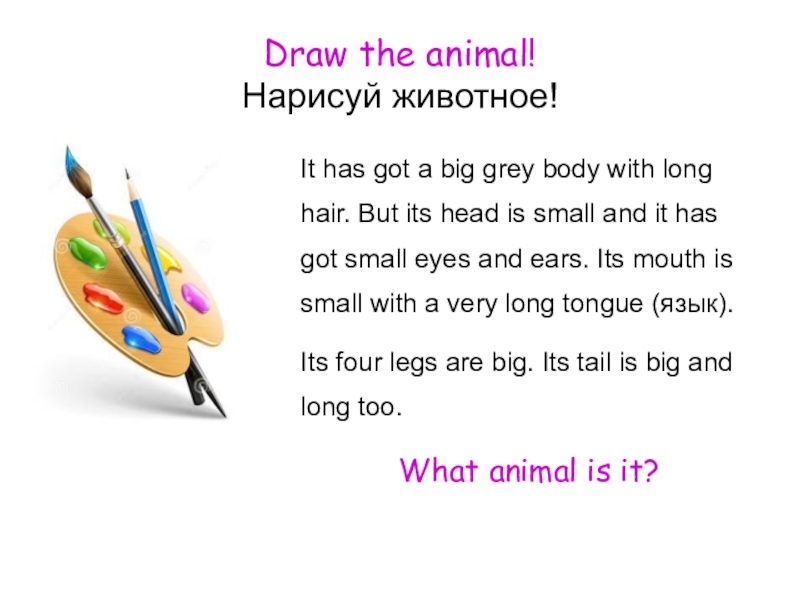 Draw the animal!
Нарисуй животное!

It has got a big grey body with long hair. But its head is small and it has got small eyes and ears. Its mouth is small with a very long tongue (язык).

Its four legs are big. Its tail is big and long too.

What animal is it?